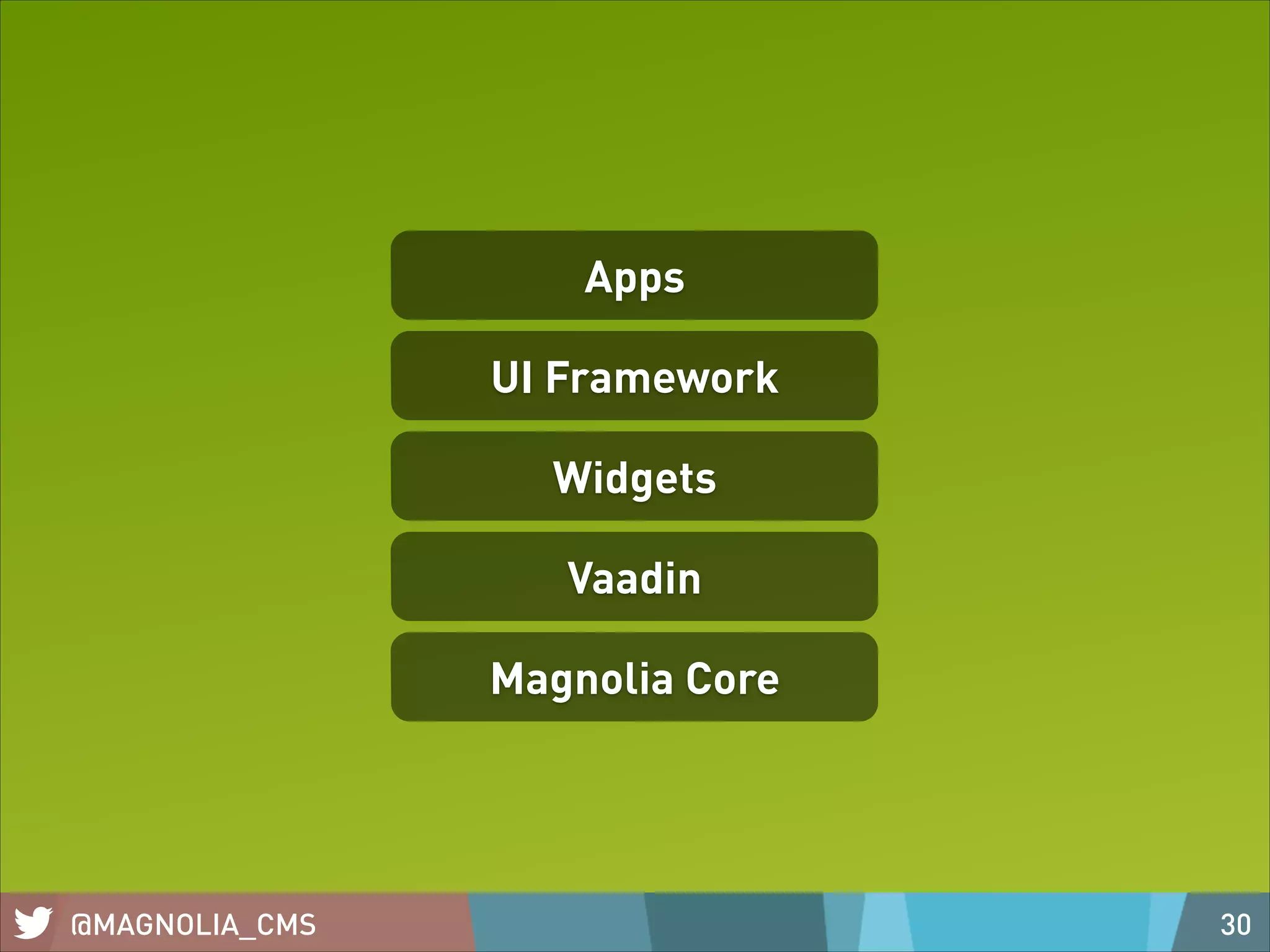 Apps

UI Framework

Widgets

Vaadin

Magnolia Core

@MAGNOLIA_CMS

30